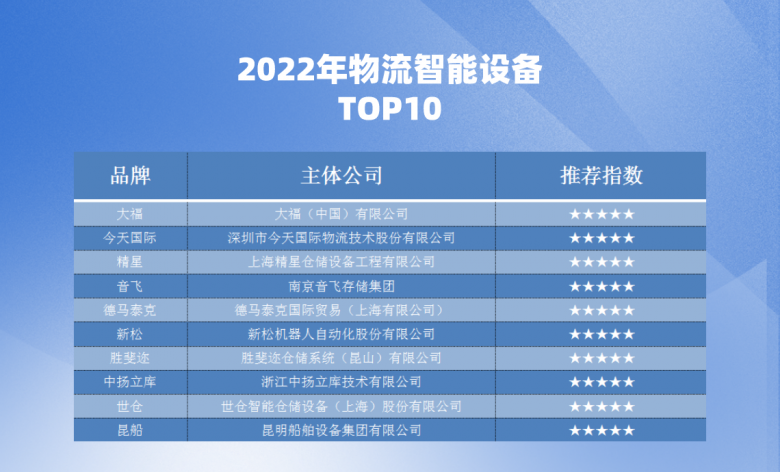 2022年物流智能设备
TOP10

| 品牌 | 主体公司 | 推荐指数 |
|---|---|---|
| 大福 | 大福（中国）有限公司 | ★★★★★ |
| 今天国际 | 深圳市今天国际物流技术股份有限公司 | ★★★★★ |
| 精星 | 上海精星仓储设备工程有限公司 | ★★★★★ |
| 音飞 | 南京音飞存储集团 | ★★★★★ |
| 德马泰克 | 德马泰克国际贸易（上海有限公司） | ★★★★★ |
| 新松 | 新松机器人自动化股份有限公司 | ★★★★★ |
| 胜斐迩 | 胜斐迩仓储系统（昆山）有限公司 | ★★★★★ |
| 中扬立库 | 浙江中扬立库技术有限公司 | ★★★★★ |
| 世仓 | 世仓智能仓储设备（上海）股份有限公司 | ★★★★★ |
| 昆船 | 昆明船舶设备集团有限公司 | ★★★★★ |